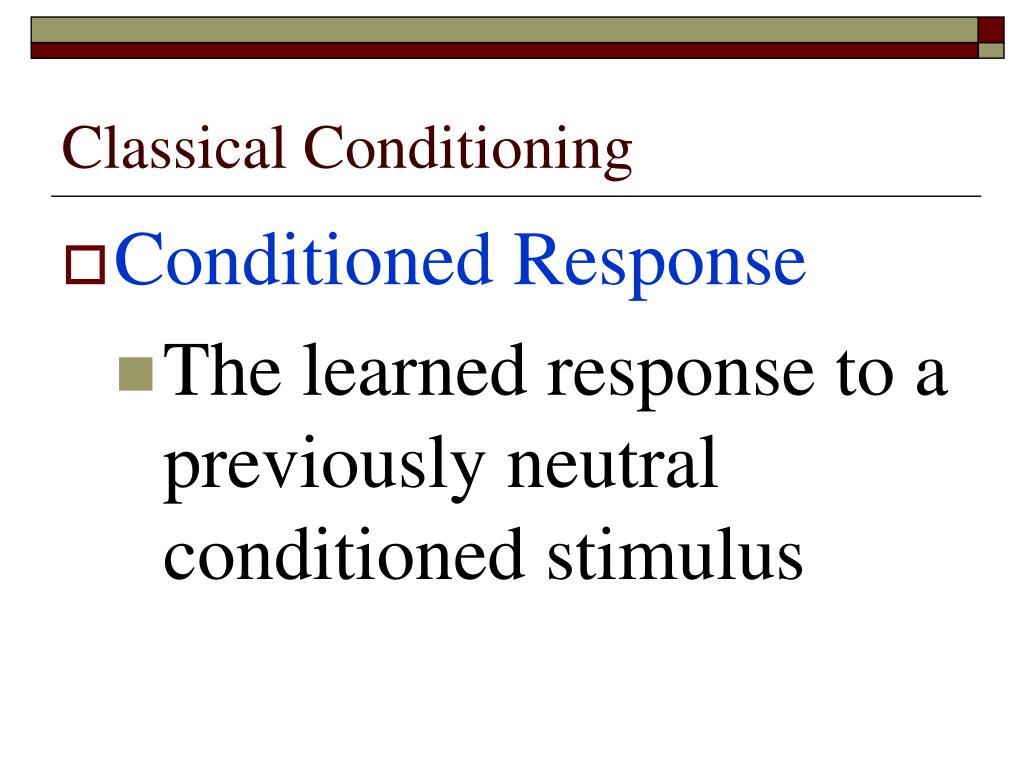 Classical Conditioning

Conditioned Response

The learned response to a previously neutral conditioned stimulus